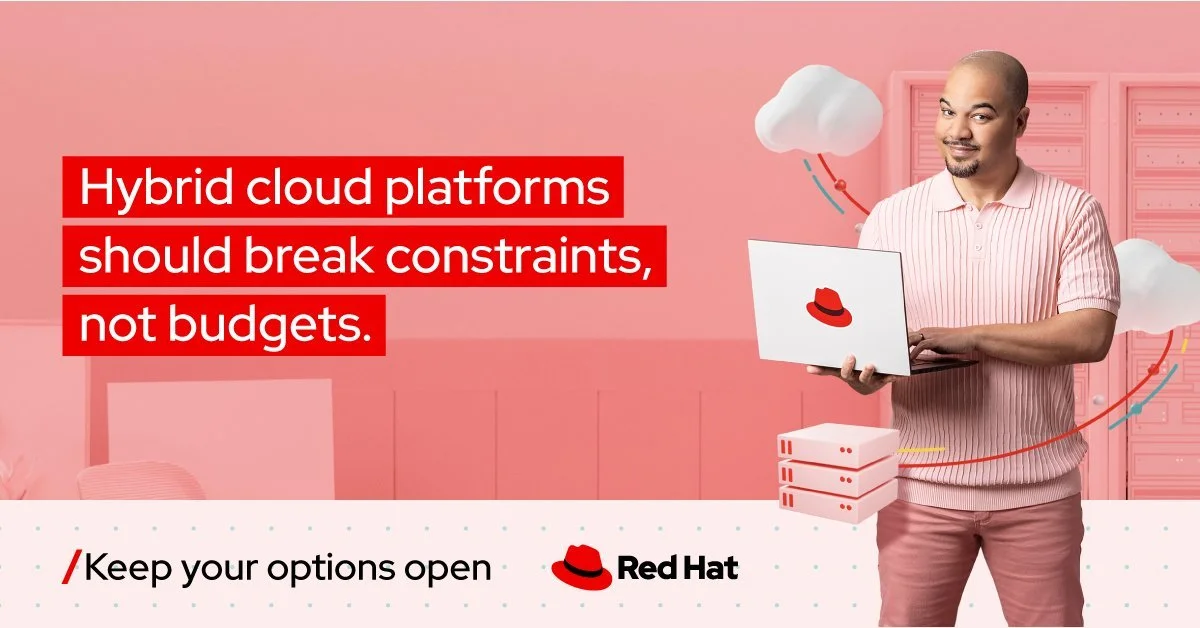 Hybrid cloud platforms should break constraints, not budgets.

/Keep your options open

Red Hat